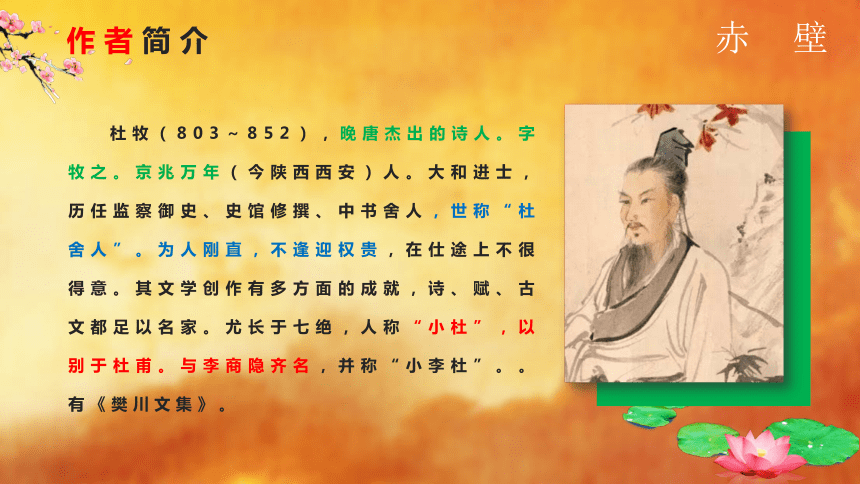 作者简介

赤 壁

杜牧（803～852），晚唐杰出的诗人。字牧之。京兆万年（今陕西西安）人。大和进士，历任监察御史、史馆修撰、中书舍人，世称“杜舍人”。为人刚直，不逢迎权贵，在仕途上不很得意。其文学创作有多方面的成就，诗、赋、古文都足以名家。尤长于七绝，人称“小杜”，以别于杜甫。与李商隐齐名，并称“小李杜”。。有《樊川文集》。